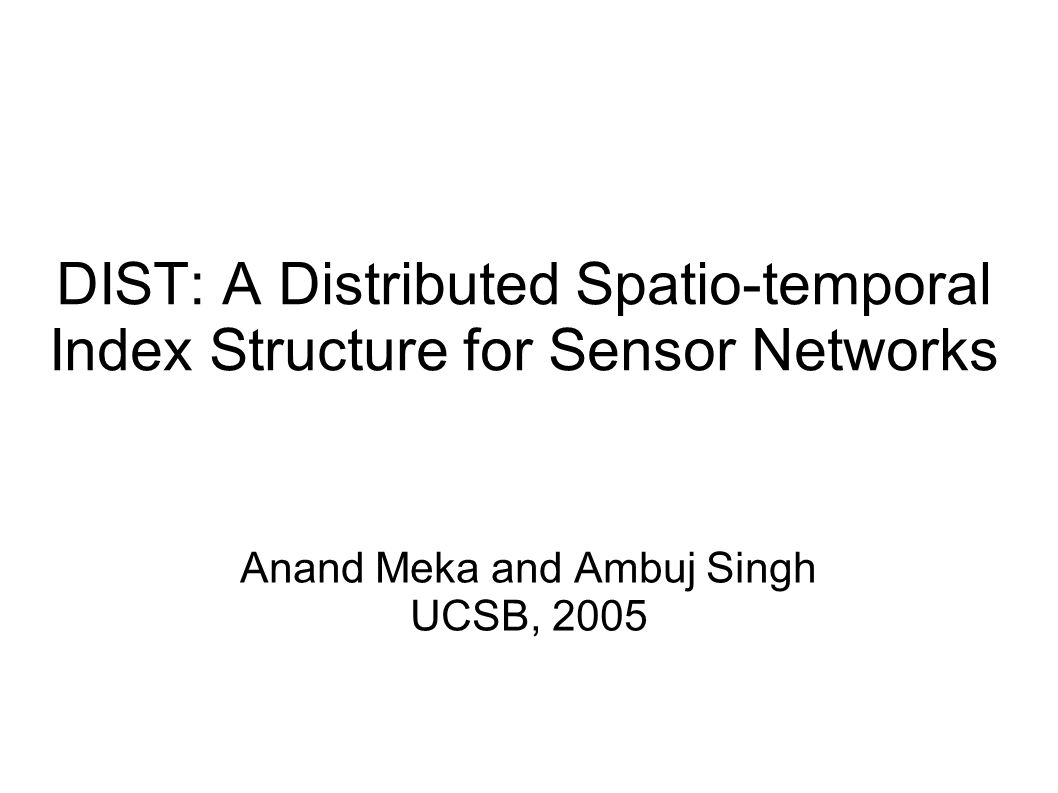 DIST: A Distributed Spatio-temporal Index Structure for Sensor Networks

Anand Meka and Ambuj Singh
UCSB, 2005